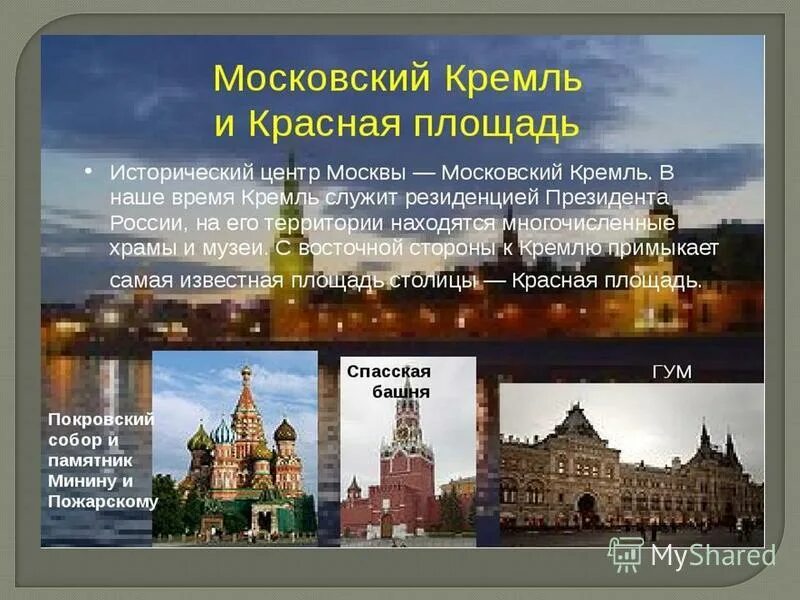 Московский Кремль
и Красная площадь

• Исторический центр Москвы — Московский Кремль. В наше время Кремль служит резиденцией Президента России, на его территории находятся многочисленные храмы и музеи. С восточной стороны к Кремлю примыкает самая известная площадь столицы — Красная площадь.

Покровский собор и памятник Минину и Пожарскому

Спасская башня

ГУМ

MyShared